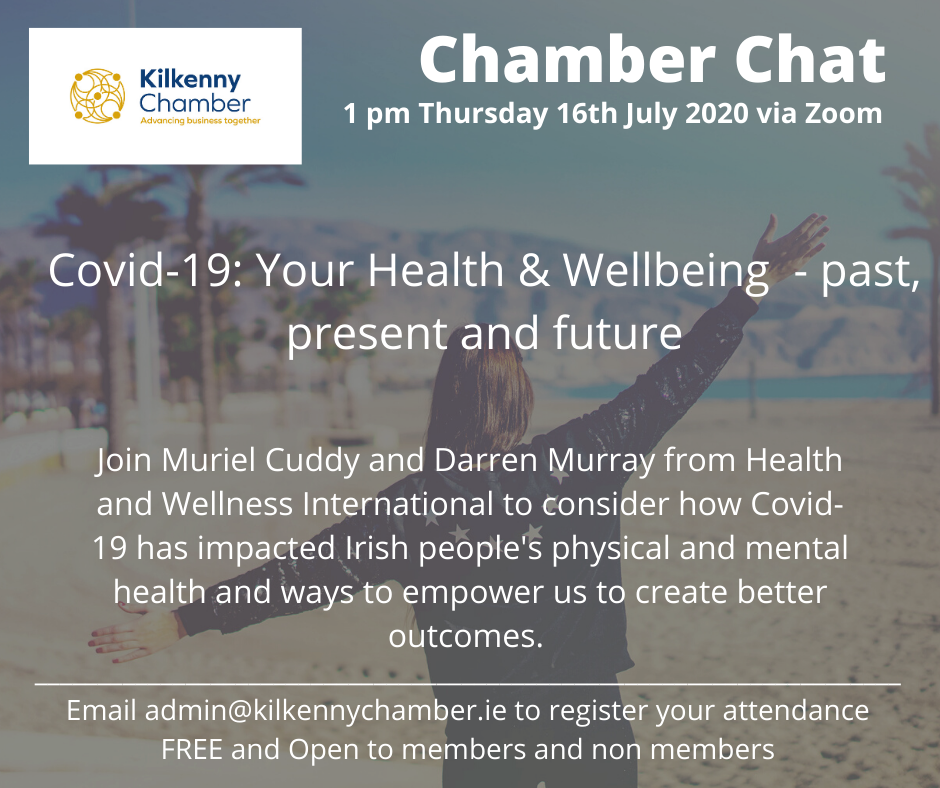 Kilkenny Chamber
Advancing business together

Chamber Chat
1 pm Thursday 16th July 2020 via Zoom

Covid-19: Your Health & Wellbeing - past, present and future

Join Muriel Cuddy and Darren Murray from Health and Wellness International to consider how Covid-19 has impacted Irish people's physical and mental health and ways to empower us to create better outcomes.

Email admin@kilkennychamber.ie to register your attendance
FREE and Open to members and non members